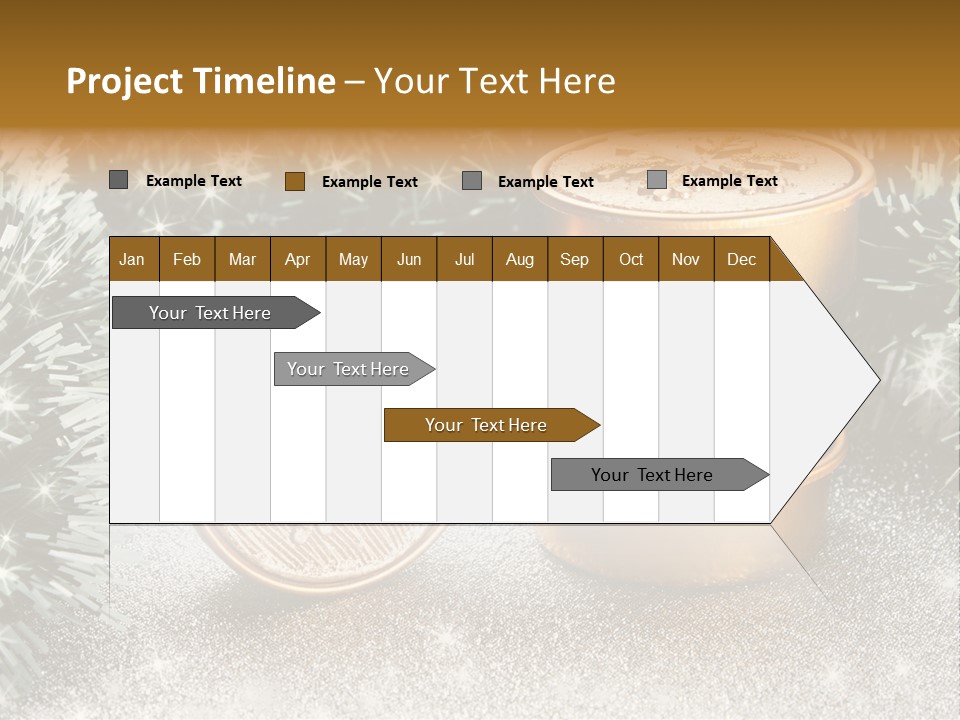 Project Timeline – Your Text Here

Example Text
Example Text
Example Text
Example Text

| Jan | Feb | Mar | Apr | May | Jun | Jul | Aug | Sep | Oct | Nov | Dec |
|---|---|---|---|---|---|---|---|---|---|---|---|

Your Text Here

Your Text Here

Your Text Here

Your Text Here